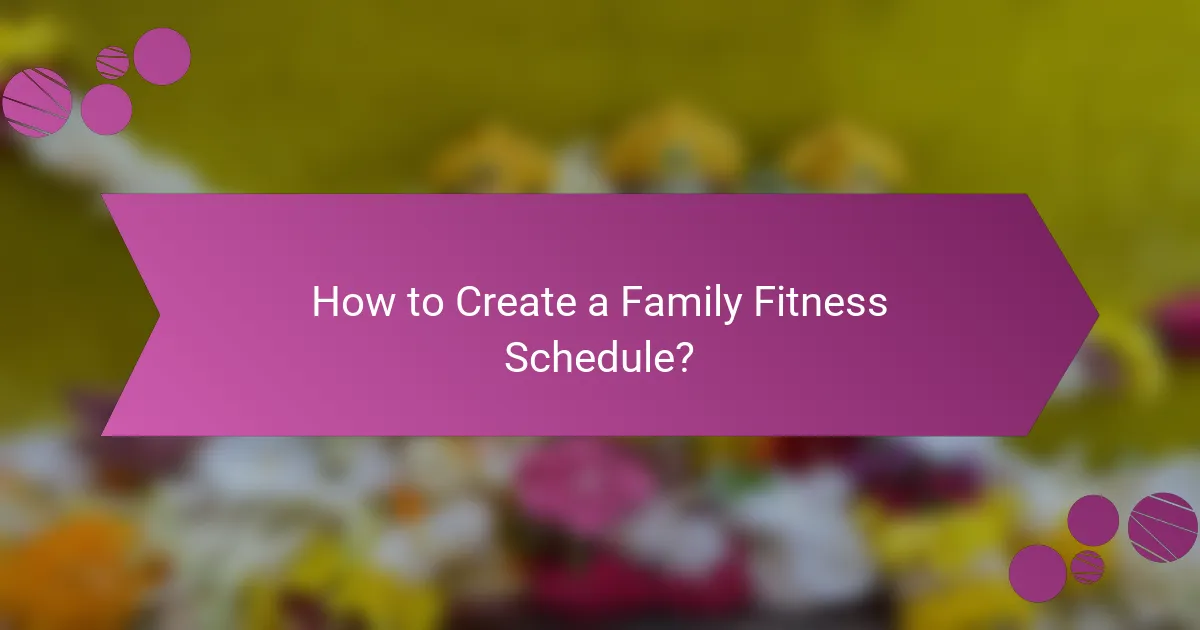 How to Create a Family Fitness Schedule?